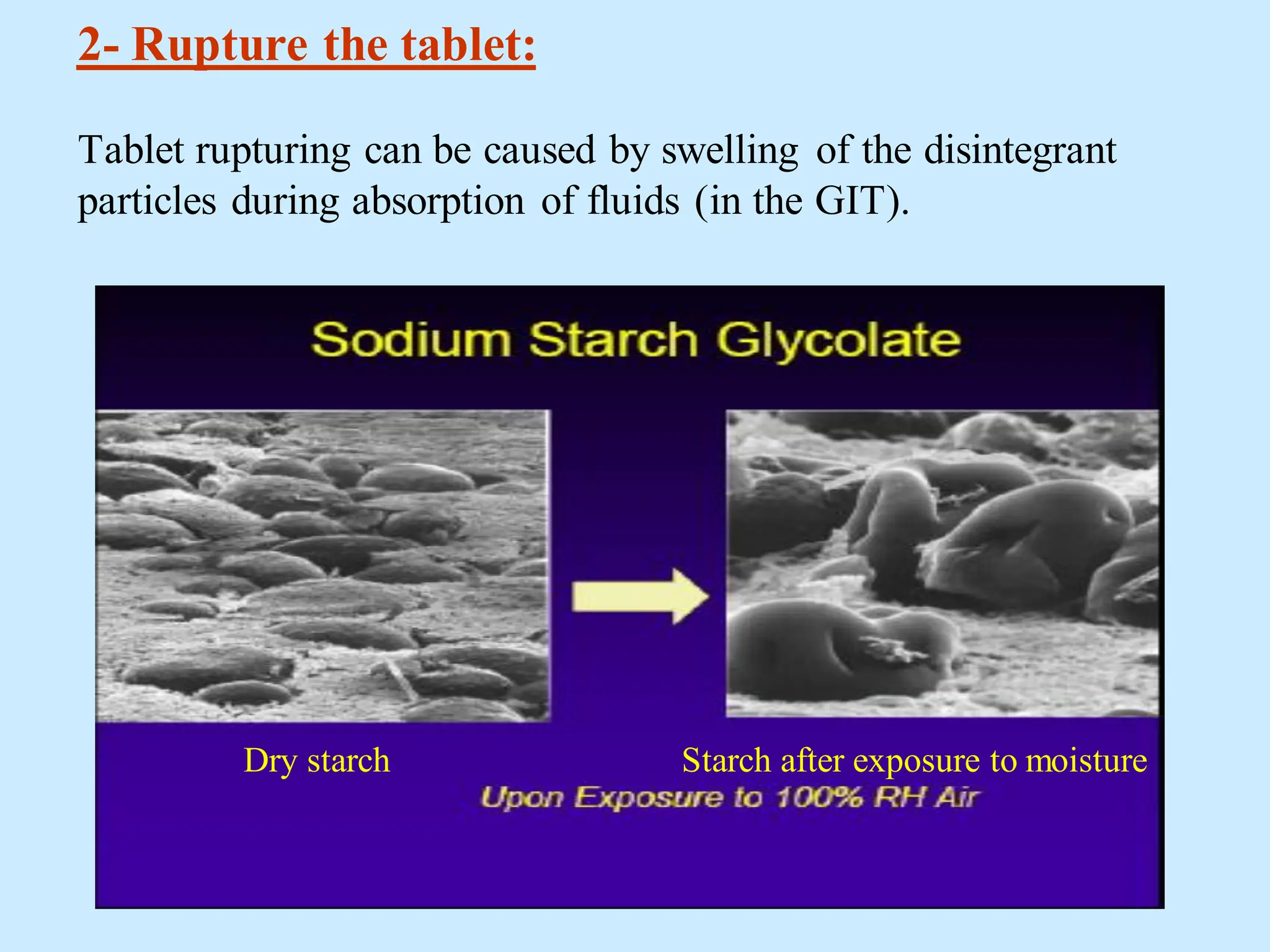 2- Rupture the tablet:

Tablet rupturing can be caused by swelling of the disintegrant particles during absorption of fluids (in the GIT).

Sodium Starch Glycolate

Dry starch

Starch after exposure to moisture

Upon Exposure to 100% RH Air